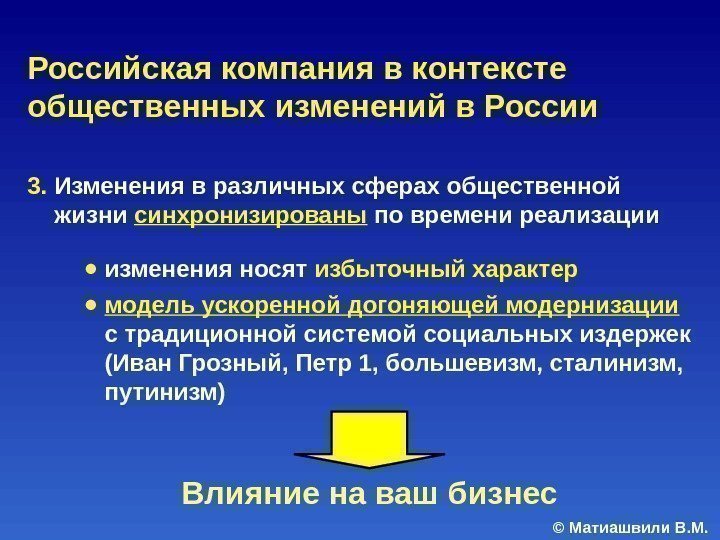 Российская компания в контексте общественных изменений в России

3. Изменения в различных сферах общественной жизни синхронизированы по времени реализации

• изменения носят избыточный характер

• модель ускоренной догоняющей модернизации с традиционной системой социальных издержек (Иван Грозный, Петр 1, большевизм, сталинизм, путинизм)

Влияние на ваш бизнес

© Матиашвили В.М.